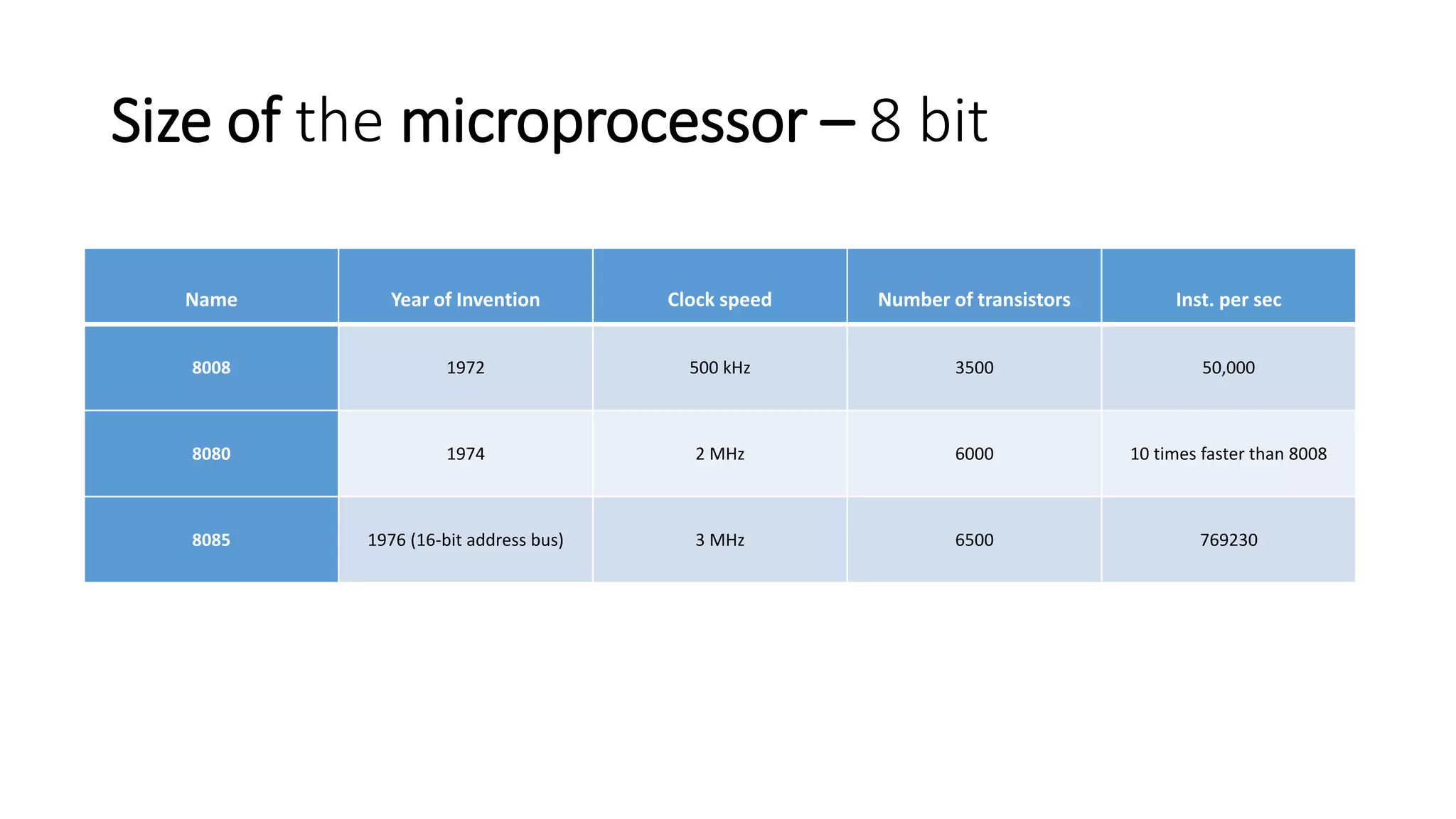 Size of the microprocessor – 8 bit

| Name | Year of Invention | Clock speed | Number of transistors | Inst. per sec |
|---|---|---|---|---|
| 8008 | 1972 | 500 kHz | 3500 | 50,000 |
| 8080 | 1974 | 2 MHz | 6000 | 10 times faster than 8008 |
| 8085 | 1976 (16-bit address bus) | 3 MHz | 6500 | 769230 |